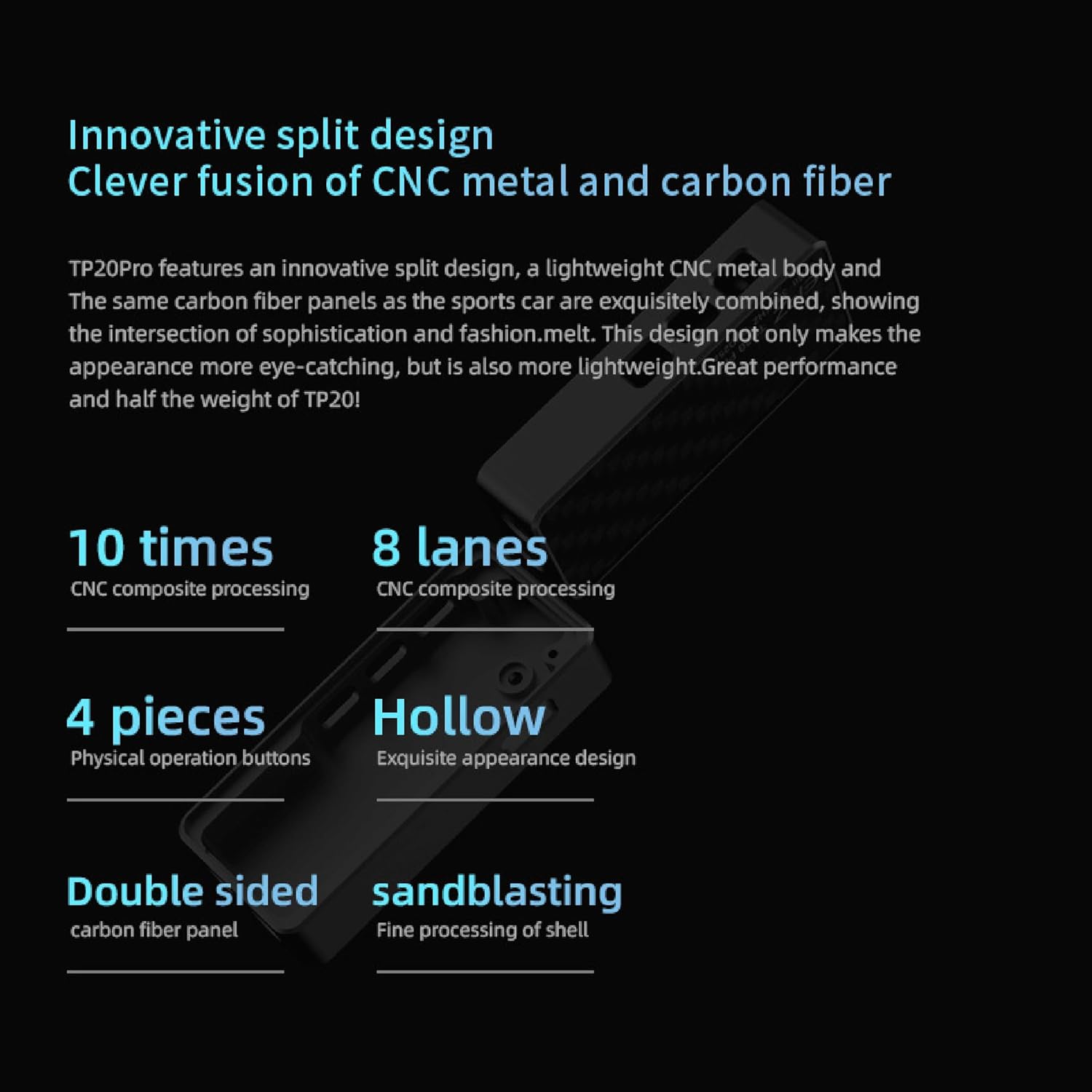 Innovative split design
Clever fusion of CNC metal and carbon fiber

TP20Pro features an innovative split design, a lightweight CNC metal body and The same carbon fiber panels as the sports car are exquisitely combined, showing the intersection of sophistication and fashion.melt. This design not only makes the appearance more eye-catching, but is also more lightweight.Great performance and half the weight of TP20!

10 times
CNC composite processing

8 lanes
CNC composite processing

4 pieces
Physical operation buttons

Hollow
Exquisite appearance design

Double sided
carbon fiber panel

sandblasting
Fine processing of shell